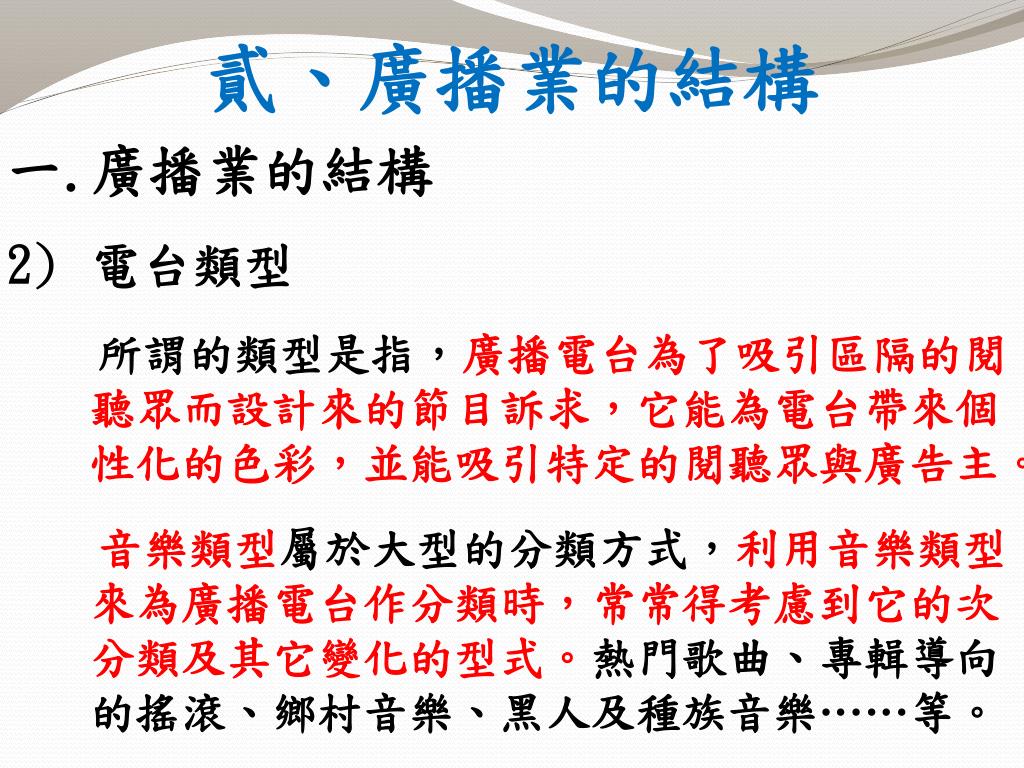 貳、廣播業的結構

一.廣播業的結構

2) 電台類型

所謂的類型是指，廣播電台為了吸引區隔的閱聽眾而設計來的節目訴求，它能為電台帶來個性化的色彩，並能吸引特定的閱聽眾與廣告主。

音樂類型屬於大型的分類方式，利用音樂類型來為廣播電台作分類時，常常得考慮到它的次分類及其它變化的型式。熱門歌曲、專輯導向的搖滾、鄉村音樂、黑人及種族音樂……等。